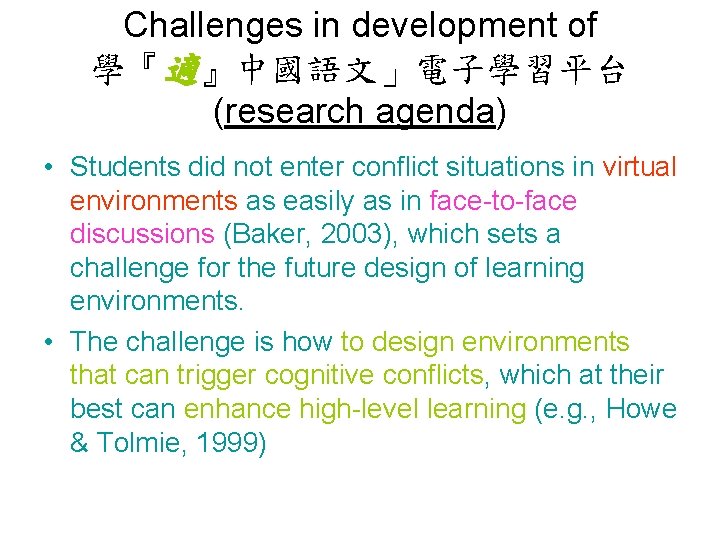 Challenges in development of 學『適』中國語文」電子學習平台 (research agenda)

• Students did not enter conflict situations in virtual environments as easily as in face-to-face discussions (Baker, 2003), which sets a challenge for the future design of learning environments.

• The challenge is how to design environments that can trigger cognitive conflicts, which at their best can enhance high-level learning (e.g., Howe & Tolmie, 1999)